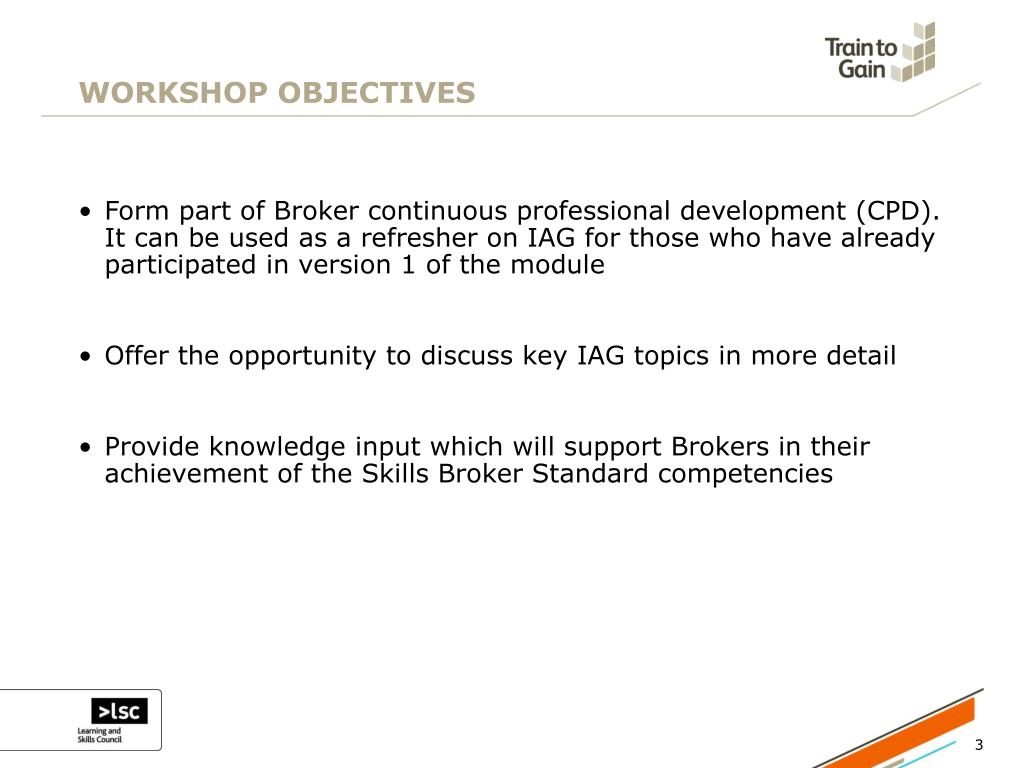 Train to Gain

WORKSHOP OBJECTIVES

• Form part of Broker continuous professional development (CPD). It can be used as a refresher on IAG for those who have already participated in version 1 of the module

• Offer the opportunity to discuss key IAG topics in more detail

• Provide knowledge input which will support Brokers in their achievement of the Skills Broker Standard competencies

>lsc
Learning and Skills Council

3